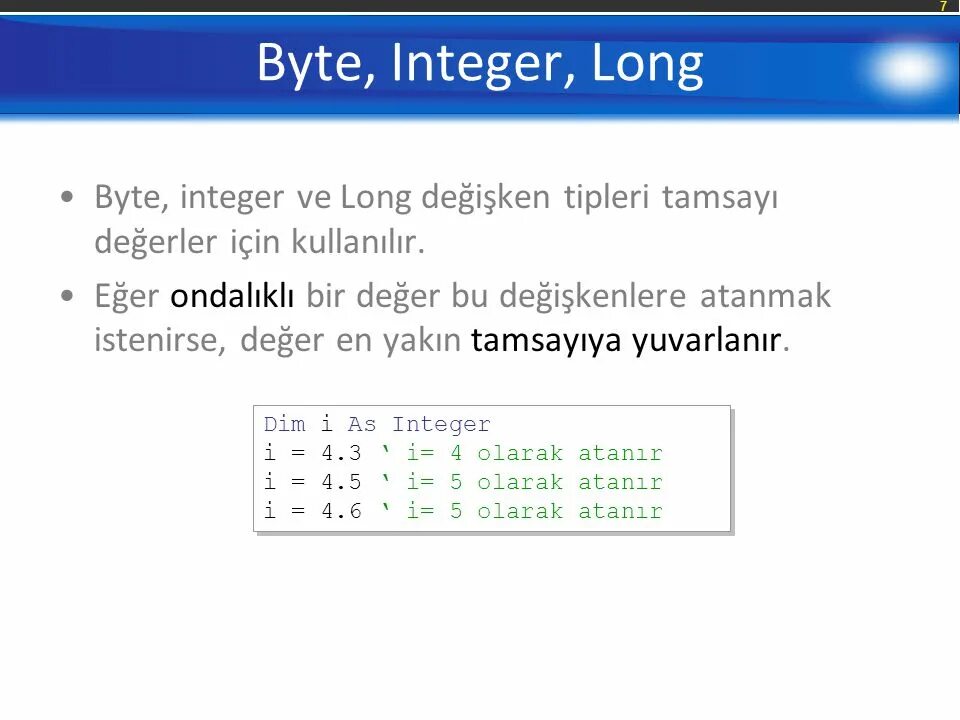 7

Byte, Integer, Long

• Byte, integer ve Long değişken tipleri tamsayı değerler için kullanılır.

• Eğer ondalıklı bir değer bu değişkenlere atanmak istenirse, değer en yakın tamsayıya yuvarlanır.

Dim i As Integer
i = 4.3 ‘ i= 4 olarak atanır
i = 4.5 ‘ i= 5 olarak atanır
i = 4.6 ‘ i= 5 olarak atanır